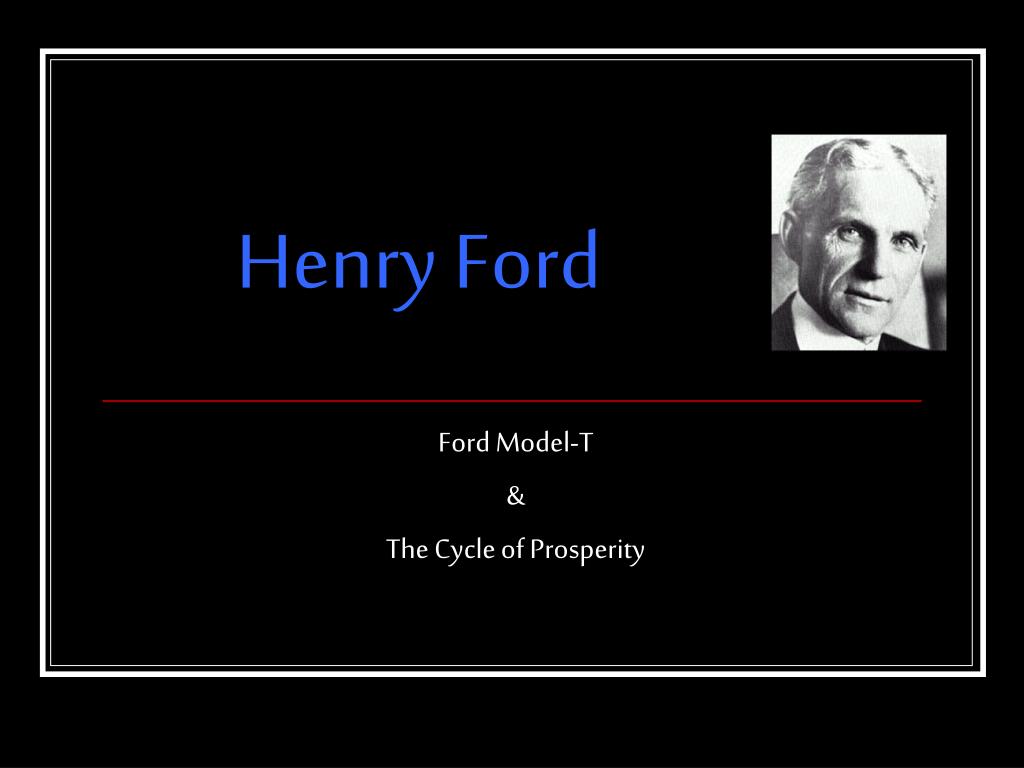 Henry Ford

Ford Model-T

&

The Cycle of Prosperity